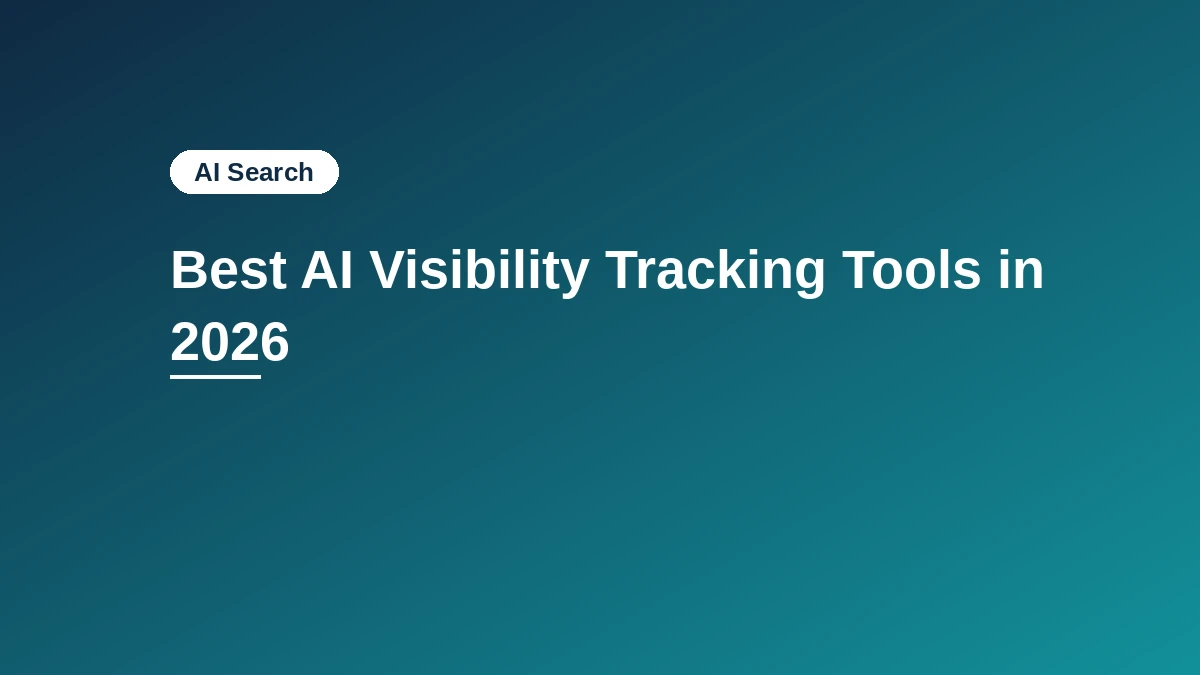 AI Search

Best AI Visibility Tracking Tools in 2026